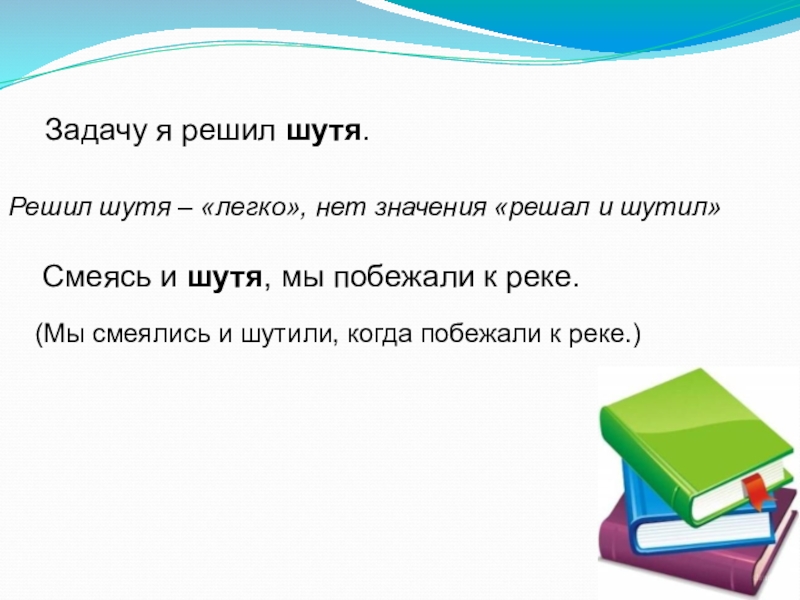 Задачу я решил шутя.

Решил шутя – «легко», нет значения «решал и шутил»

Смеясь и шутя, мы побежали к реке.

(Мы смеялись и шутили, когда побежали к реке.)